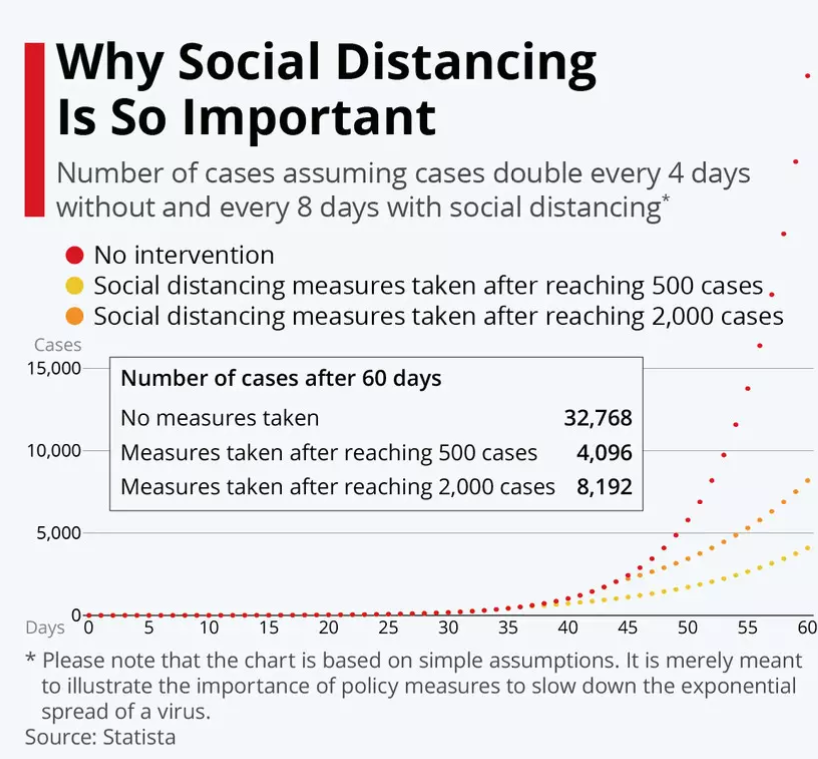 Why Social Distancing Is So Important

Number of cases assuming cases double every 4 days without and every 8 days with social distancing*

No intervention
Social distancing measures taken after reaching 500 cases
Social distancing measures taken after reaching 2,000 cases

Cases
15,000
10,000
5,000
0

Number of cases after 60 days

| | |
|---|---|
| No measures taken | 32,768 |
| Measures taken after reaching 500 cases | 4,096 |
| Measures taken after reaching 2,000 cases | 8,192 |

Days 0 5 10 15 20 25 30 35 40 45 50 55 60

* Please note that the chart is based on simple assumptions. It is merely meant to illustrate the importance of policy measures to slow down the exponential spread of a virus.
Source: Statista